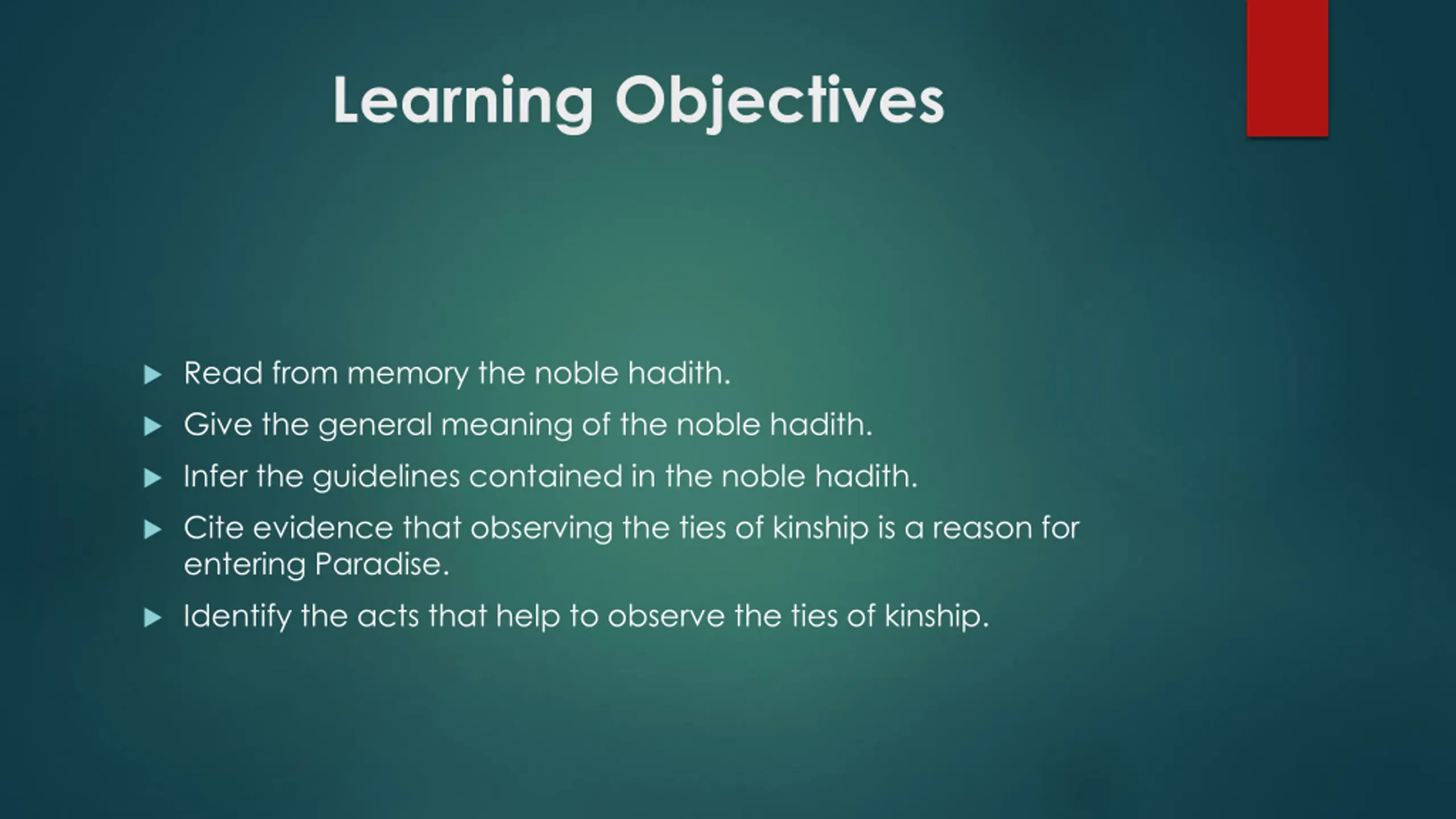 Learning Objectives

▶ Read from memory the noble hadith.

▶ Give the general meaning of the noble hadith.

▶ Infer the guidelines contained in the noble hadith.

▶ Cite evidence that observing the ties of kinship is a reason for entering Paradise.

▶ Identify the acts that help to observe the ties of kinship.